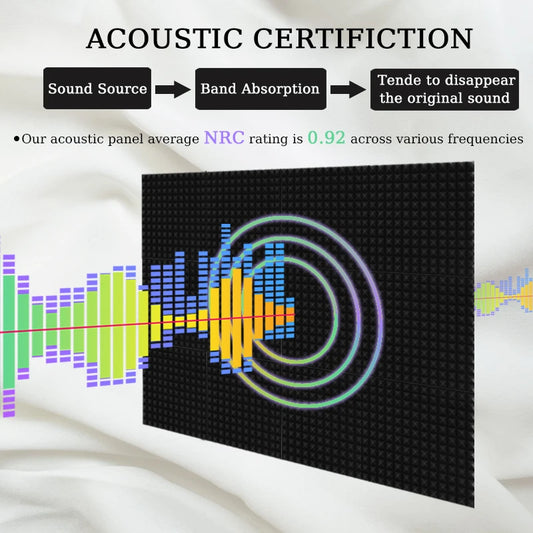 ACOUSTIC CERTIFICTION

Sound Source

Band Absorption

Tende to disappear the original sound

•Our acoustic panel average NRC rating is 0.92 across various frequencies